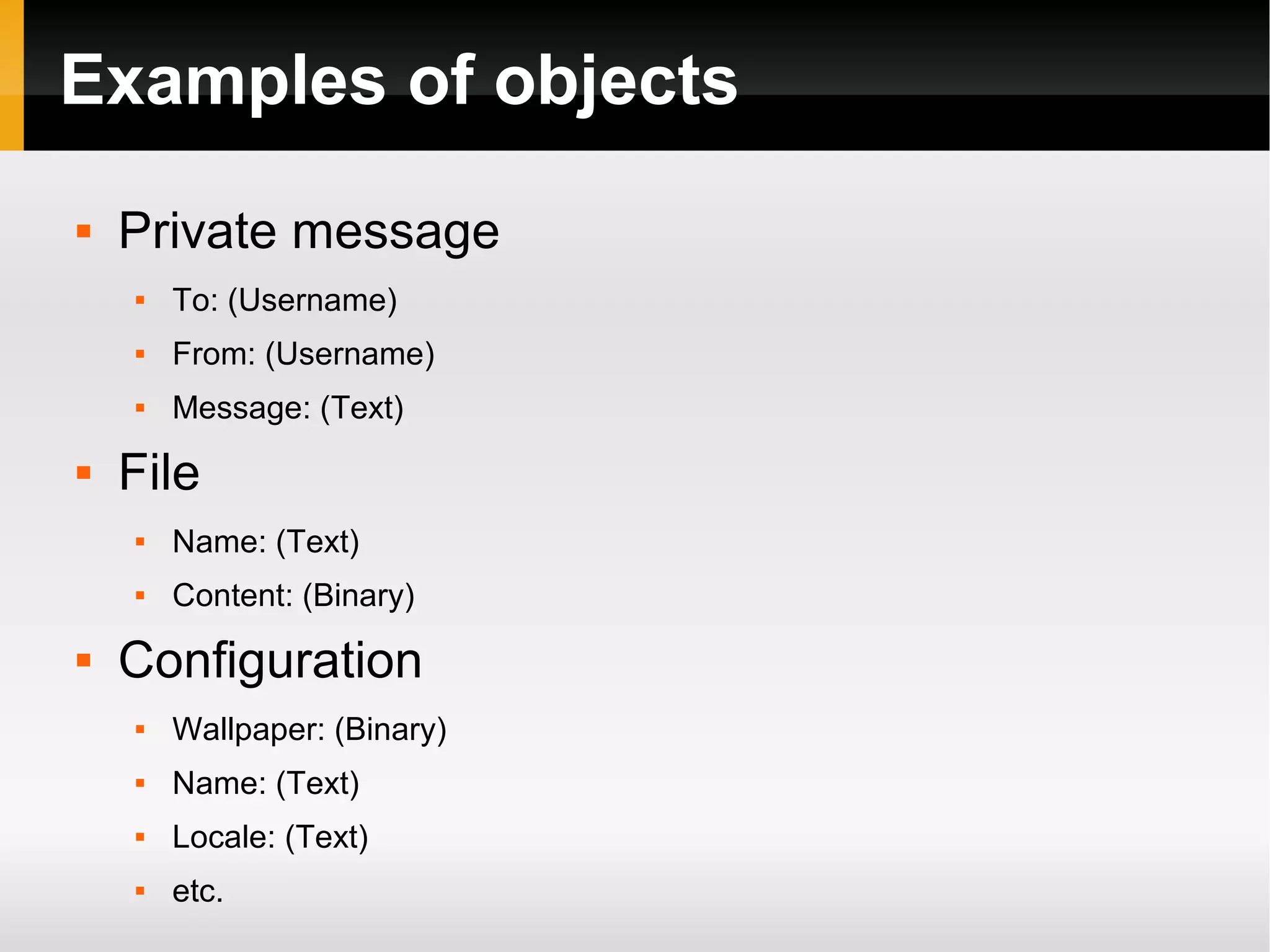 Examples of objects

- Private message
  - To: (Username)
  - From: (Username)
  - Message: (Text)
- File
  - Name: (Text)
  - Content: (Binary)
- Configuration
  - Wallpaper: (Binary)
  - Name: (Text)
  - Locale: (Text)
  - etc.